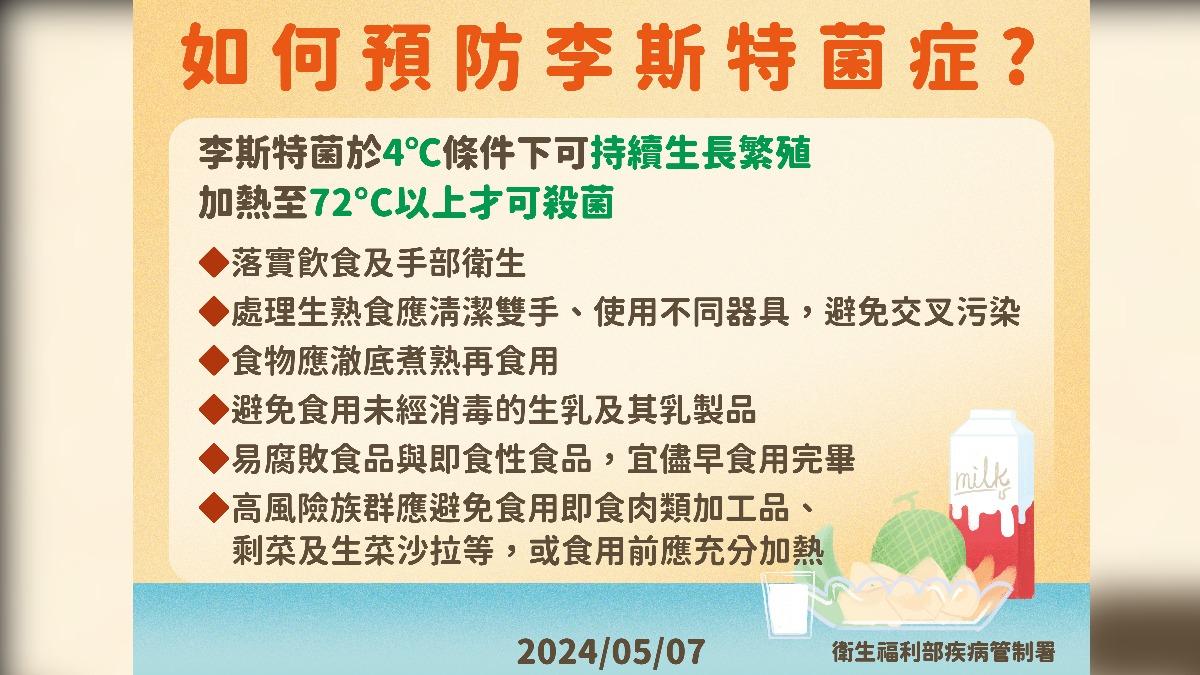 如何預防李斯特菌症？

李斯特菌於4°C條件下可持續生長繁殖
加熱至72°C以上才可殺菌

◆落實飲食及手部衛生
◆處理生熟食應清潔雙手、使用不同器具，避免交叉污染
◆食物應澈底煮熟再食用
◆避免食用未經消毒的生乳及其乳製品
◆易腐敗食品與即食性食品，宜儘早食用完畢
◆高風險族群應避免食用即食肉類加工品、剩菜及生菜沙拉等，或食用前應充分加熱

milk

2024/05/07

衛生福利部疾病管制署